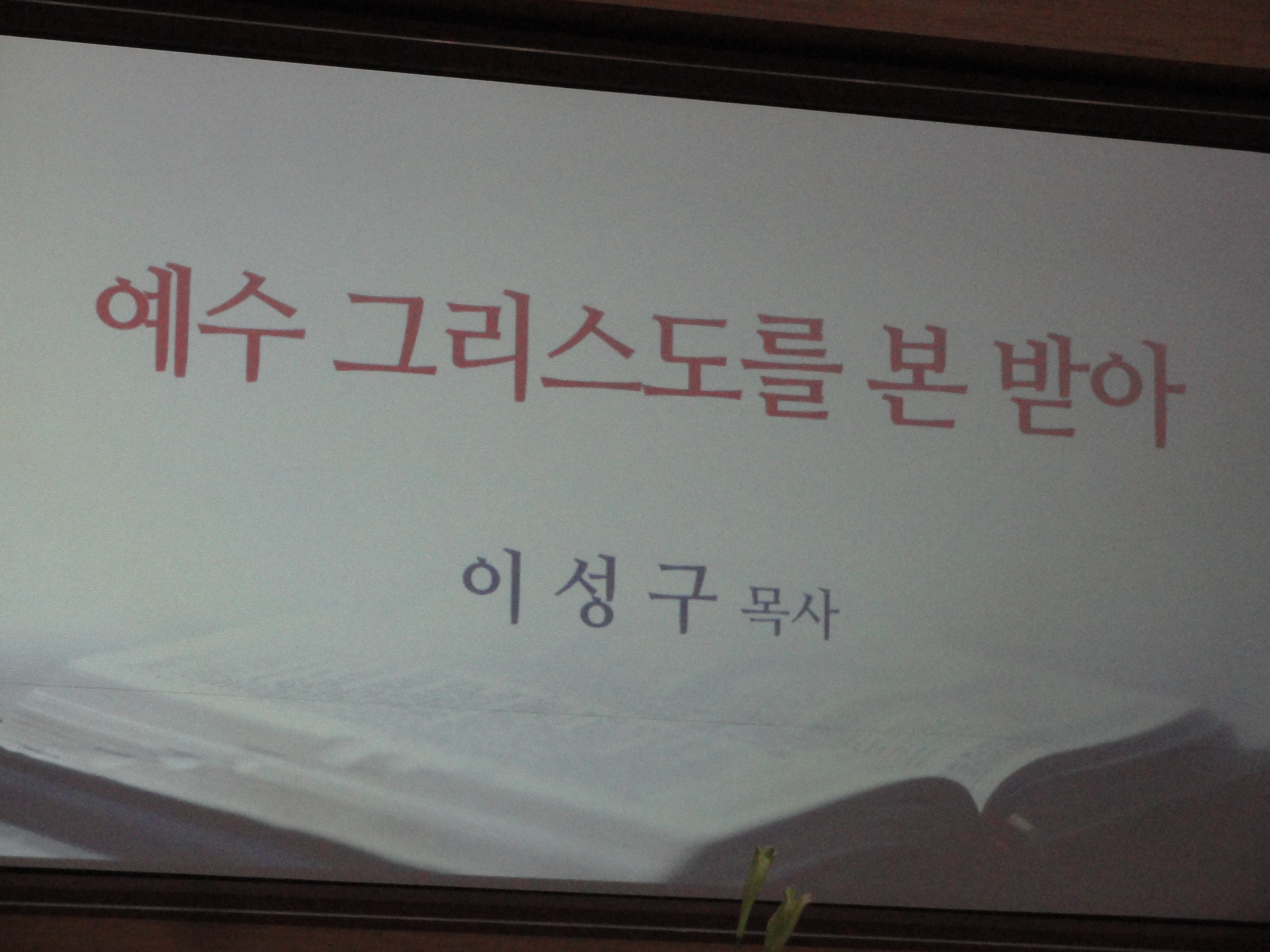 예수 그리스도를 본 받아

이 성 구 목사